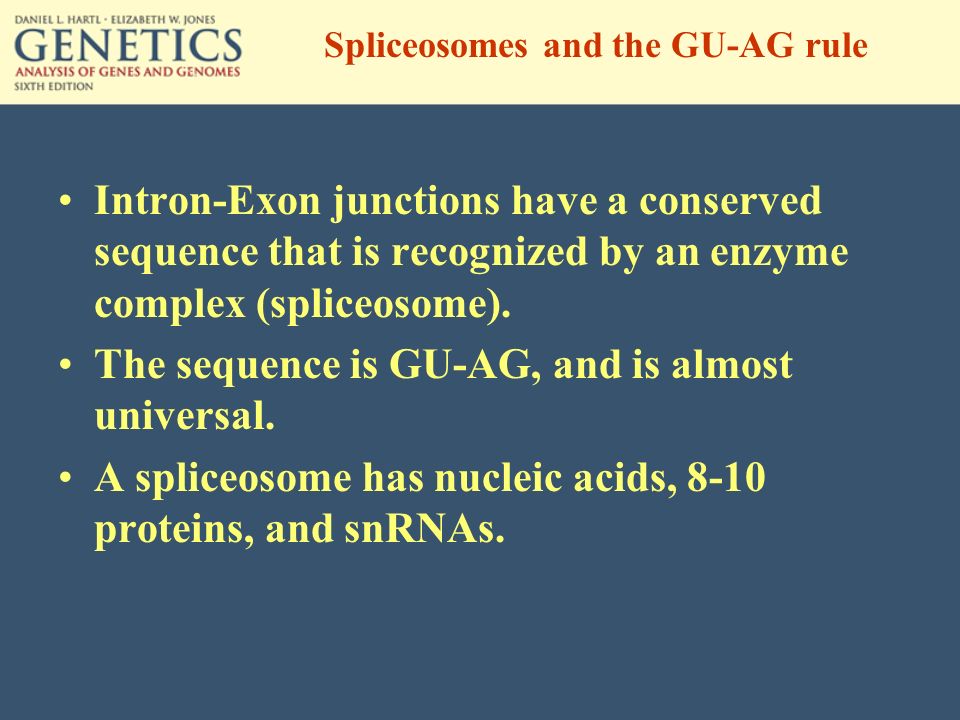 DANIEL L. HARTL • ELIZABETH W. JONES
GENETICS
ANALYSIS OF GENES AND GENOMES
SIXTH EDITION

Spliceosomes and the GU-AG rule

• Intron-Exon junctions have a conserved sequence that is recognized by an enzyme complex (spliceosome).
• The sequence is GU-AG, and is almost universal.
• A spliceosome has nucleic acids, 8-10 proteins, and snRNAs.